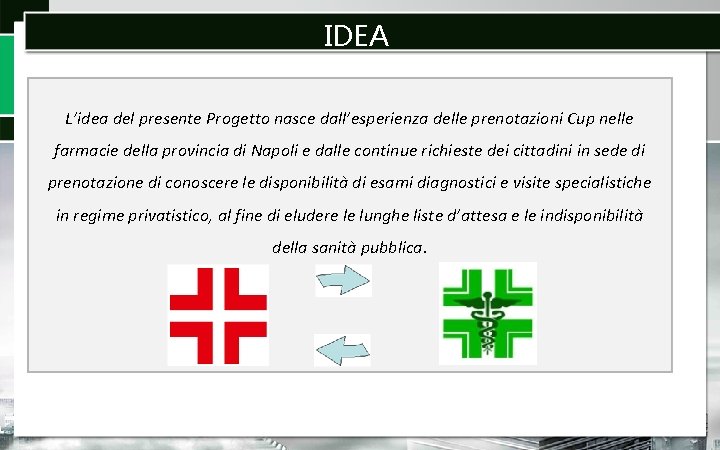 IDEA

L'idea del presente Progetto nasce dall'esperienza delle prenotazioni Cup nelle farmacie della provincia di Napoli e dalle continue richieste dei cittadini in sede di prenotazione di conoscere le disponibilità di esami diagnostici e visite specialistiche in regime privatistico, al fine di eludere le lunghe liste d'attesa e le indisponibilità della sanità pubblica.